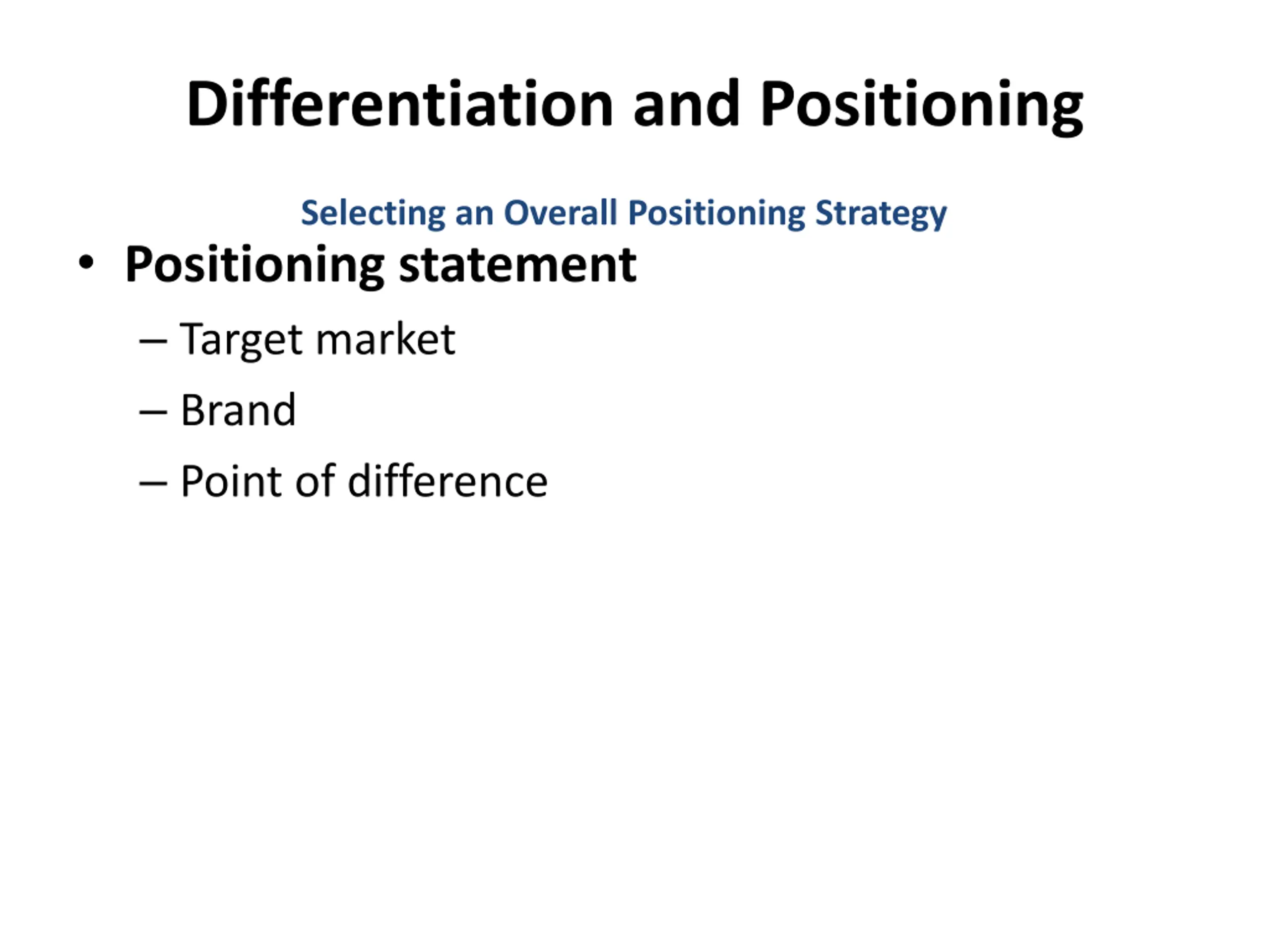 Differentiation and Positioning

Selecting an Overall Positioning Strategy

• Positioning statement
– Target market
– Brand
– Point of difference